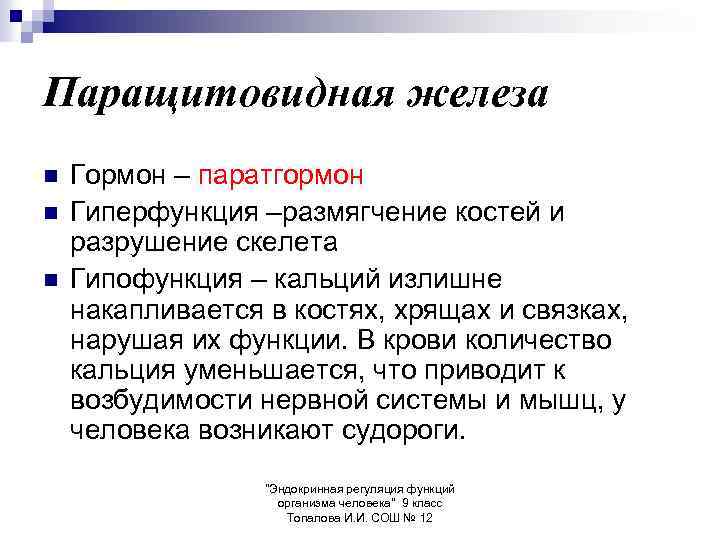 Паращитовидная железа

Гормон – паратгормон

Гиперфункция –размягчение костей и разрушение скелета

Гипофункция – кальций излишне накапливается в костях, хрящах и связках, нарушая их функции. В крови количество кальция уменьшается, что приводит к возбудимости нервной системы и мышц, у человека возникают судороги.

"Эндокринная регуляция функций организма человека" 9 класс Топалова И.И. СОШ № 12